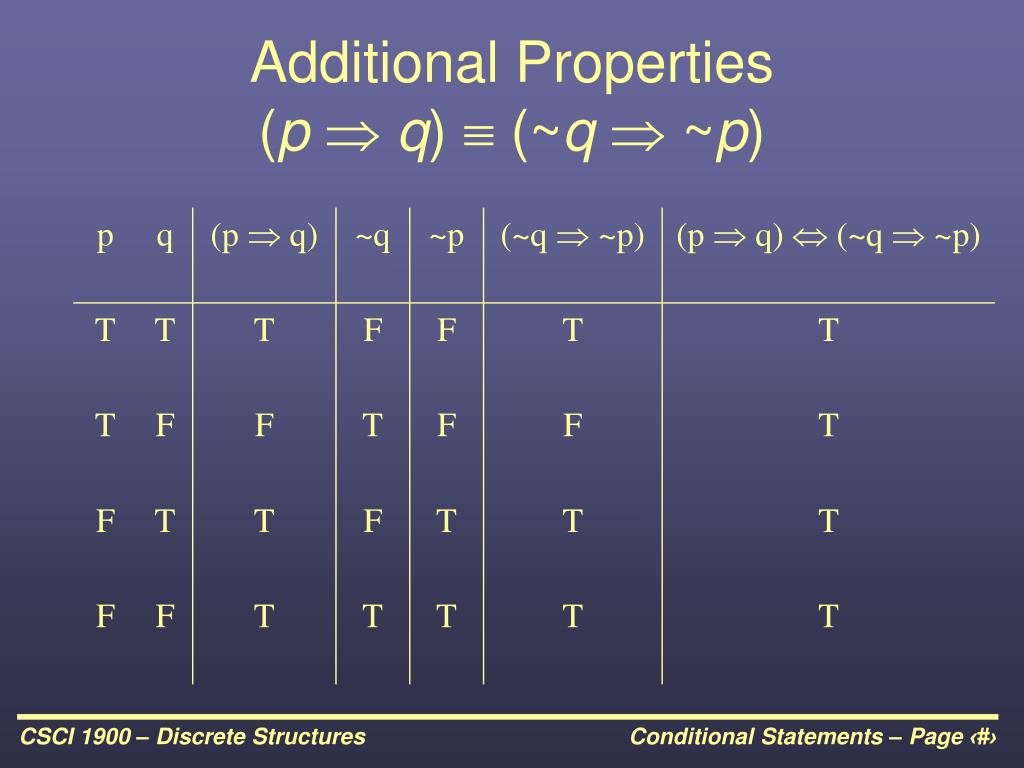 Additional Properties
$(p \Rightarrow q) \equiv (\sim q \Rightarrow \sim p)$

| p | q | $(p \Rightarrow q)$ | $\sim q$ | $\sim p$ | $(\sim q \Rightarrow \sim p)$ | $(p \Rightarrow q) \Leftrightarrow (\sim q \Rightarrow \sim p)$ |
|---|---|---|---|---|---|---|
| T | T | T | F | F | T | T |
| T | F | F | T | F | F | T |
| F | T | T | F | T | T | T |
| F | F | T | T | T | T | T |

CSCI 1900 – Discrete Structures

Conditional Statements – Page ‹#›